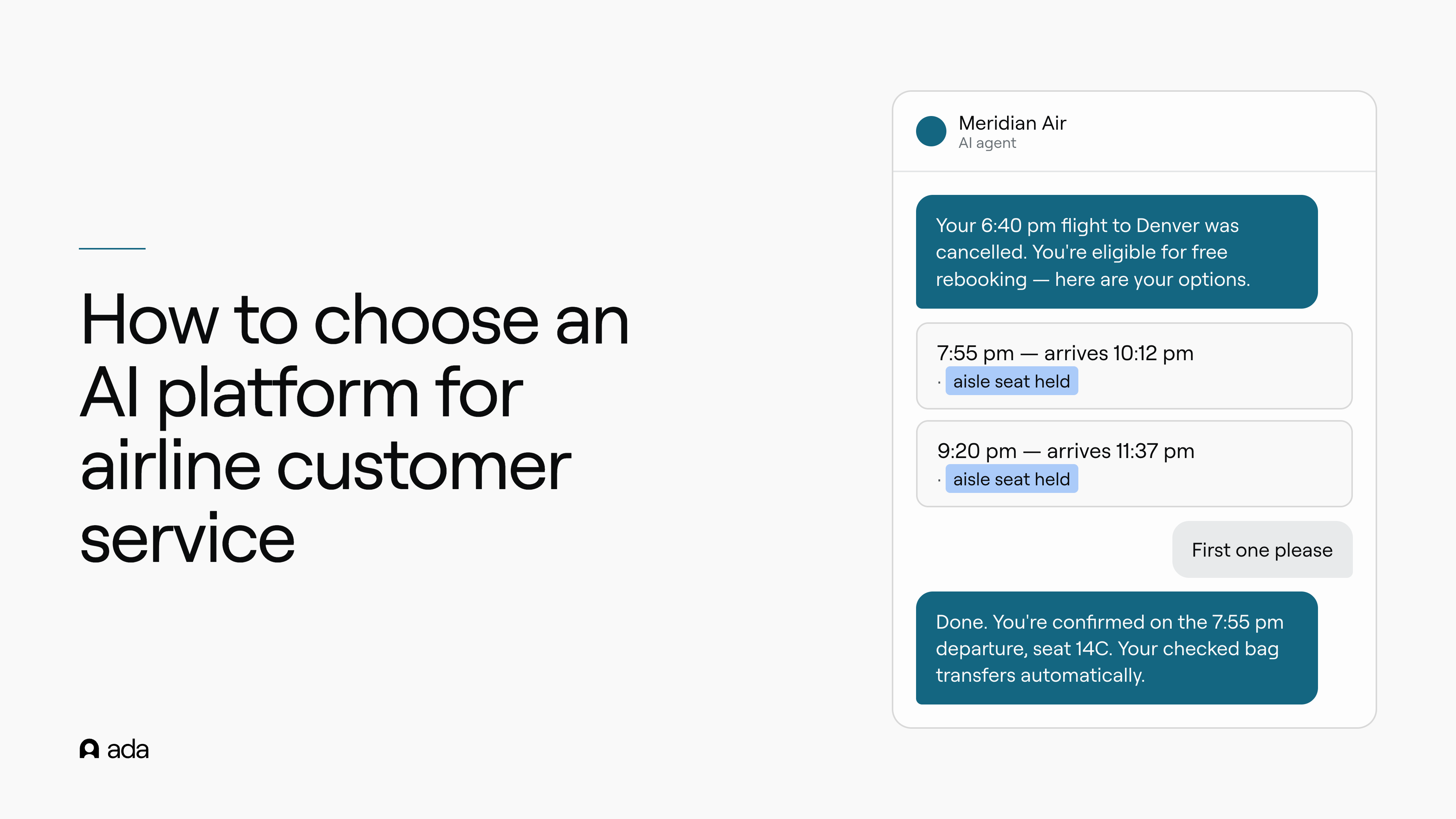 How to choose an AI platform for airline customer service

ada

Meridian Air
AI agent

Your 6:40 pm flight to Denver was cancelled. You're eligible for free rebooking — here are your options.

7:55 pm — arrives 10:12 pm
· aisle seat held

9:20 pm — arrives 11:37 pm
· aisle seat held

First one please

Done. You're confirmed on the 7:55 pm departure, seat 14C. Your checked bag transfers automatically.